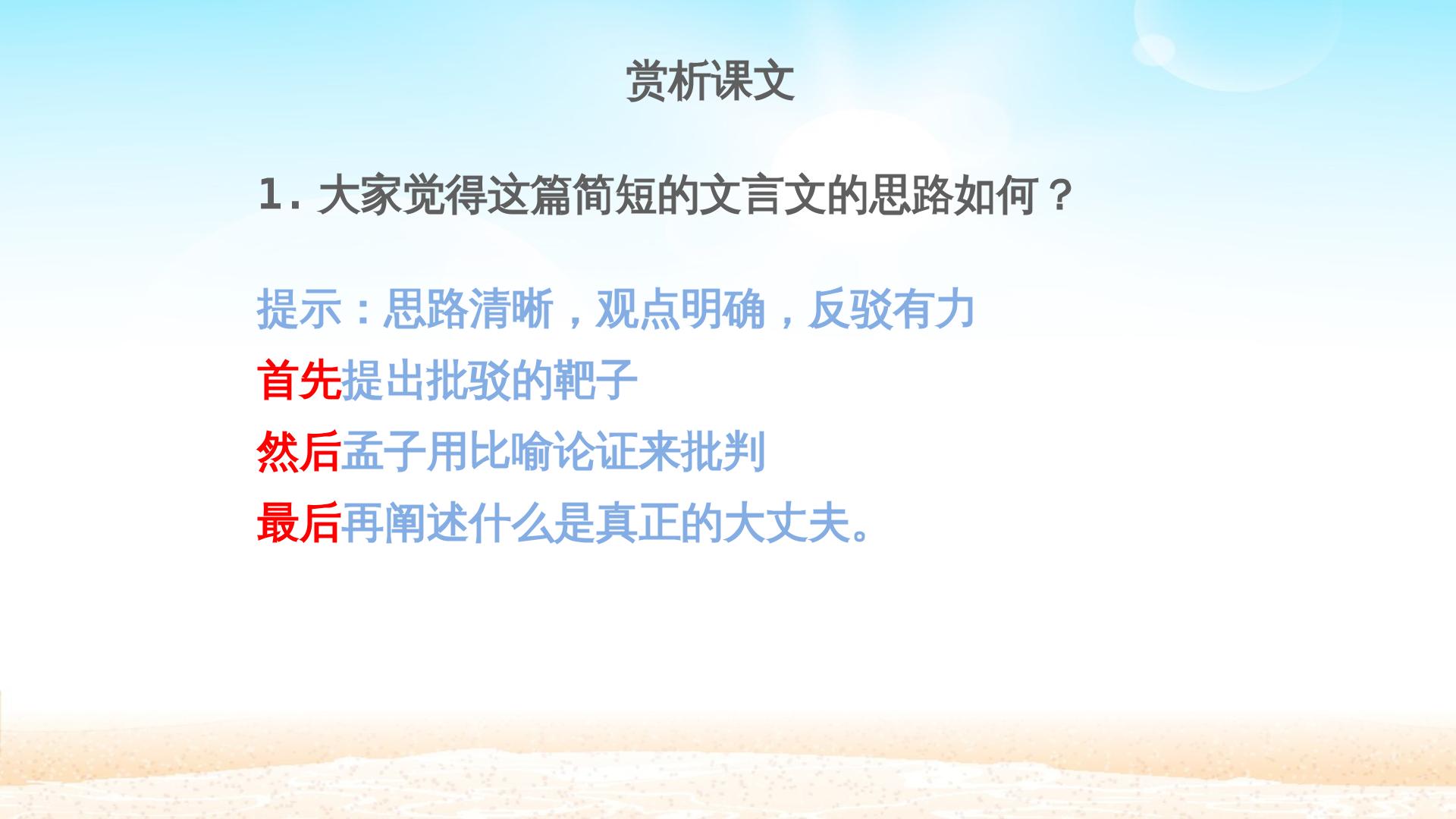 赏析课文

1.大家觉得这篇简短的文言文的思路如何？

提示：思路清晰，观点明确，反驳有力

首先提出批驳的靶子

然后孟子用比喻论证来批判

最后再阐述什么是真正的大丈夫。